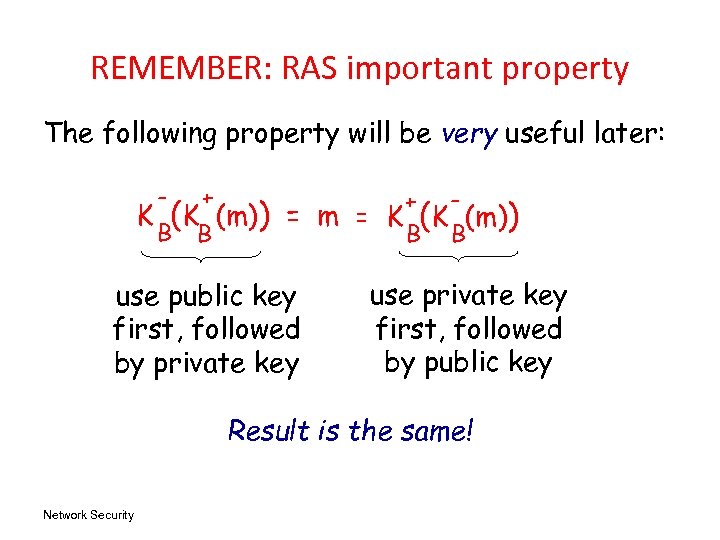 REMEMBER: RAS important property

The following property will be very useful later:

$K_B^-(K_B^+(m)) = m = K_B^+(K_B^-(m))$

use public key first, followed by private key

use private key first, followed by public key

Result is the same!

Network Security